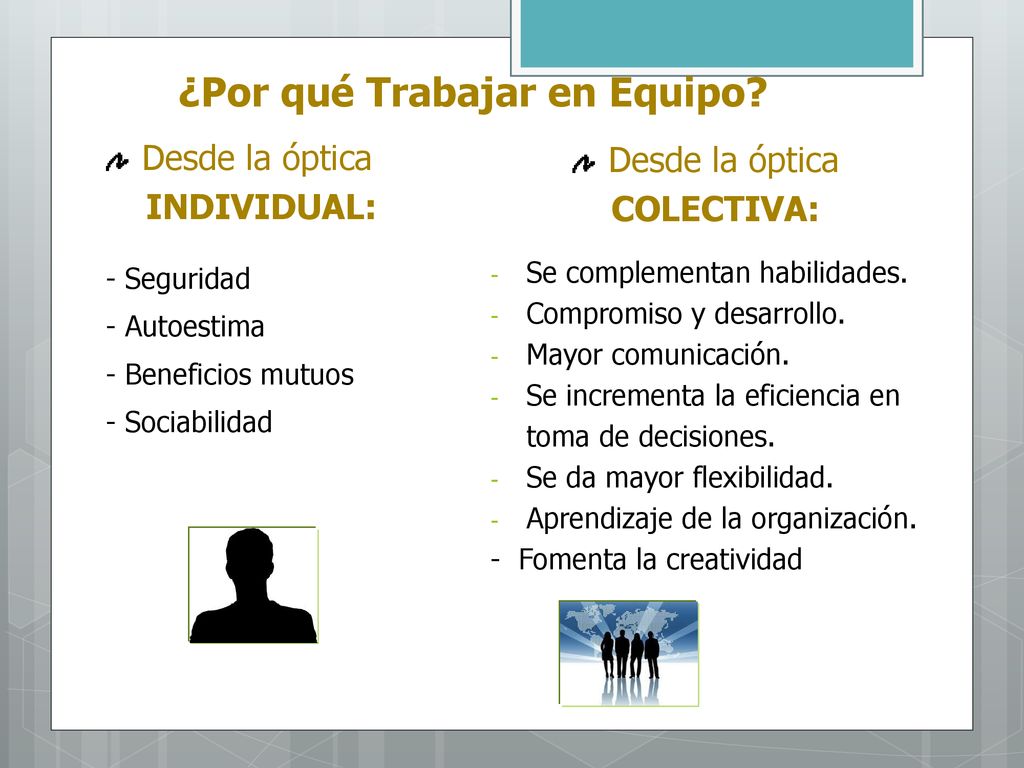 ¿Por qué Trabajar en Equipo?

Desde la óptica INDIVIDUAL:

- Seguridad
- Autoestima
- Beneficios mutuos
- Sociabilidad

Desde la óptica COLECTIVA:

- Se complementan habilidades.
- Compromiso y desarrollo.
- Mayor comunicación.
- Se incrementa la eficiencia en toma de decisiones.
- Se da mayor flexibilidad.
- Aprendizaje de la organización.
- Fomenta la creatividad